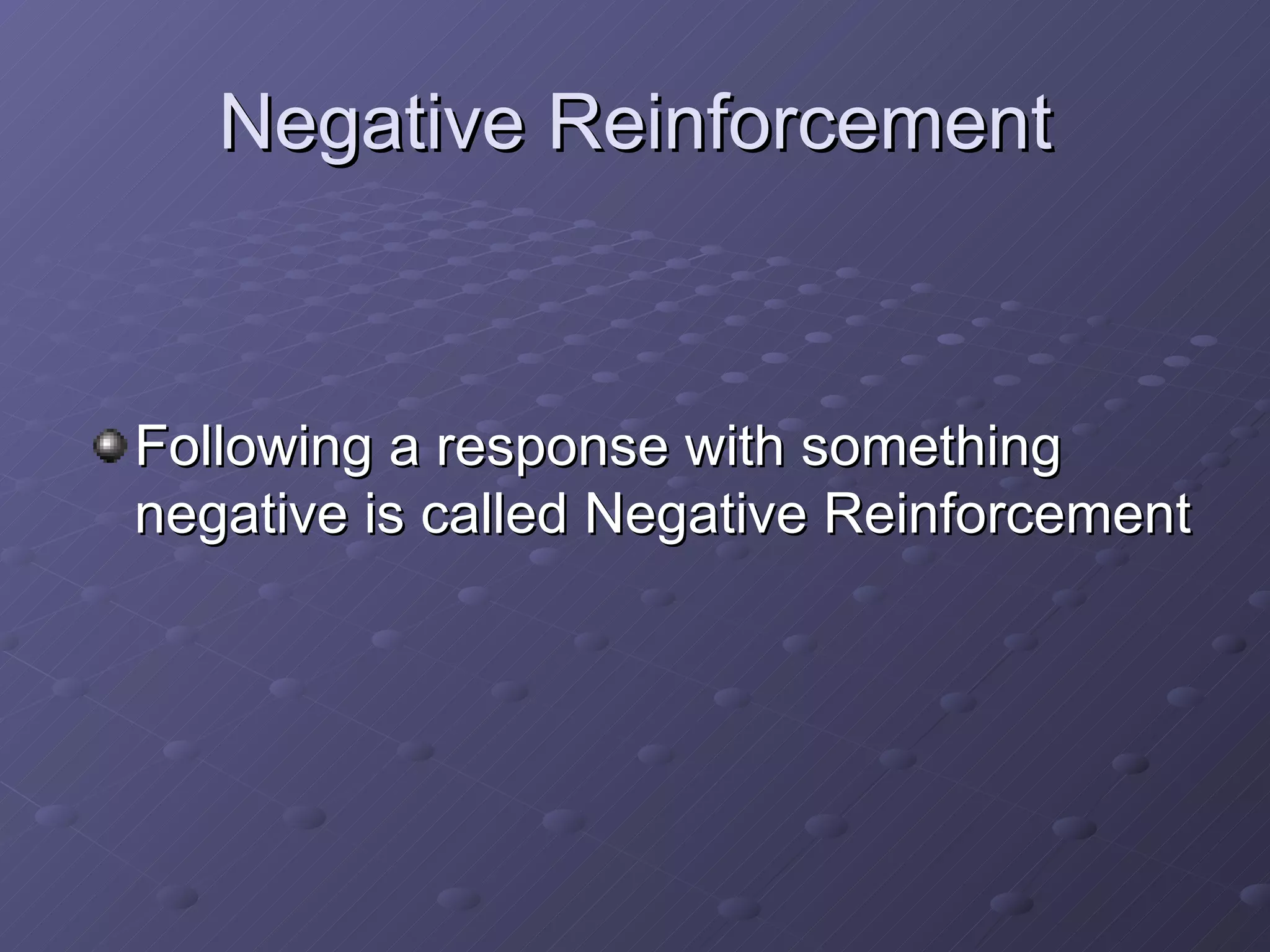 Negative Reinforcement

Following a response with something negative is called Negative Reinforcement